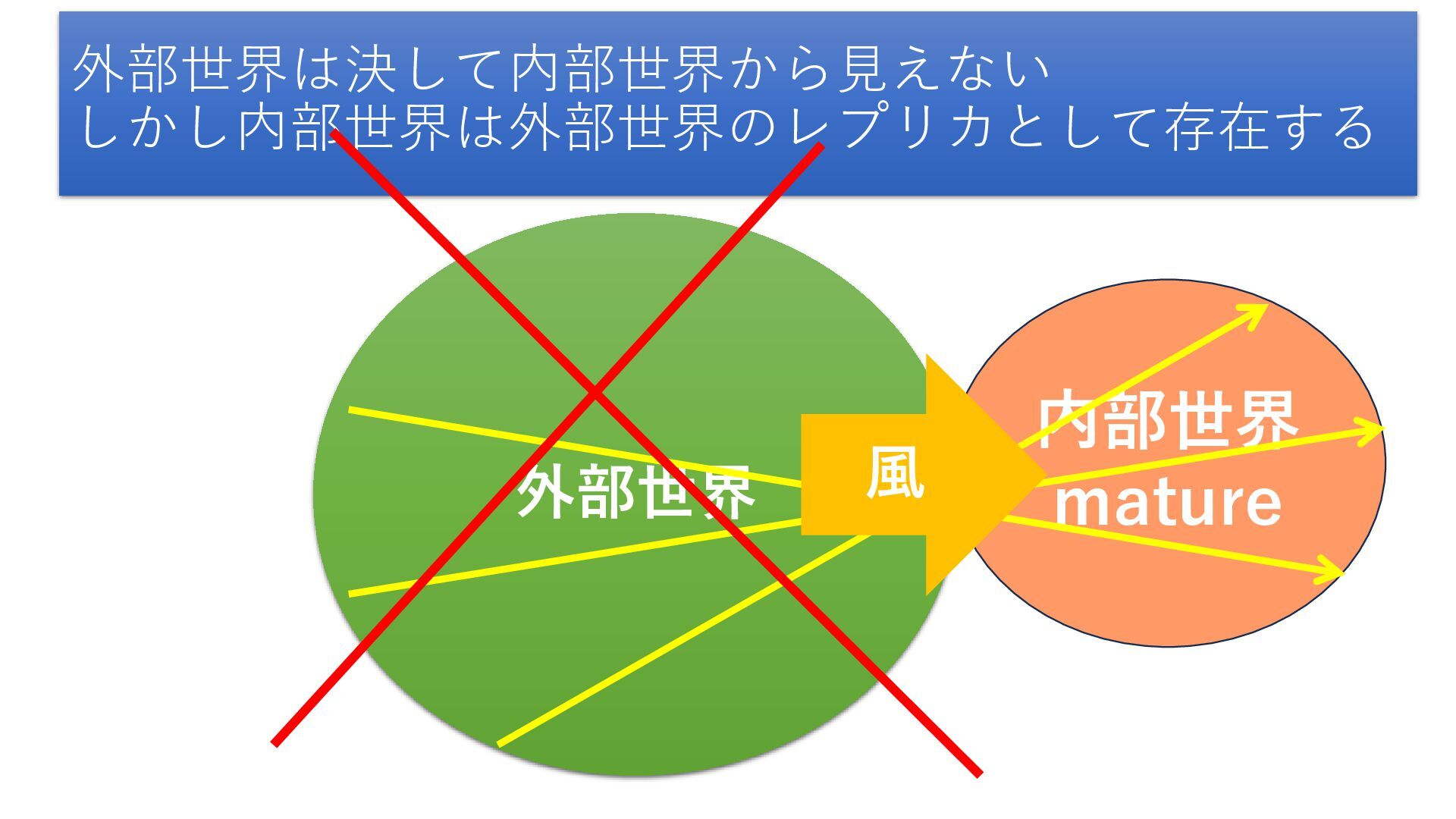 外部世界は決して内部世界から見えない
しかし内部世界は外部世界のレプリカとして存在する

外部世界

風

内部世界
mature